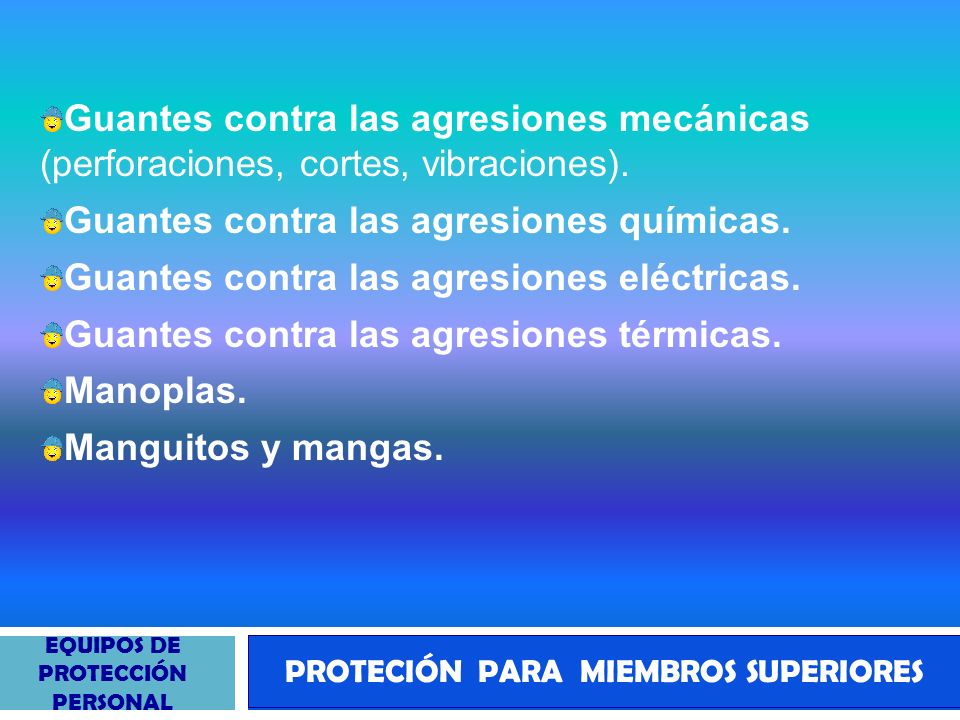 Guantes contra las agresiones mecánicas (perforaciones, cortes, vibraciones).

Guantes contra las agresiones químicas.

Guantes contra las agresiones eléctricas.

Guantes contra las agresiones térmicas.

Manoplas.

Manguitos y mangas.

EQUIPOS DE PROTECCIÓN PERSONAL

PROTECIÓN PARA MIEMBROS SUPERIORES